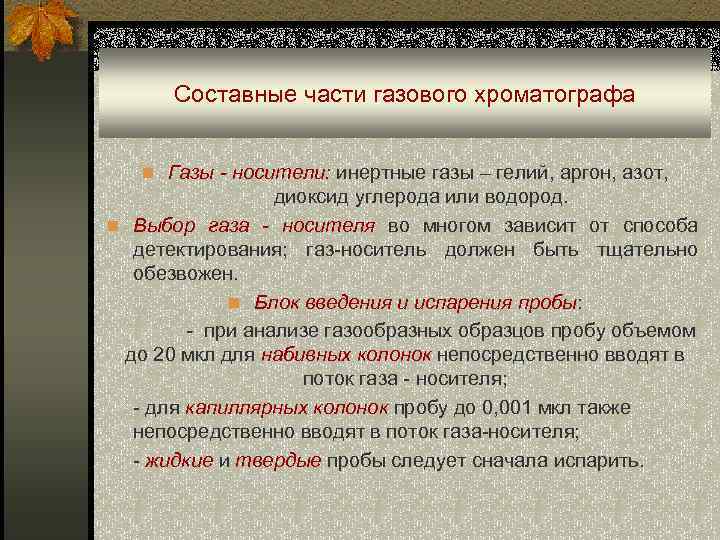 Составные части газового хроматографа

Газы - носители: инертные газы – гелий, аргон, азот, диоксид углерода или водород.

Выбор газа - носителя во многом зависит от способа детектирования; газ-носитель должен быть тщательно обезвожен.

Блок введения и испарения пробы:

- при анализе газообразных образцов пробу объемом до 20 мкл для набивных колонок непосредственно вводят в поток газа - носителя;

- для капиллярных колонок пробу до 0,001 мкл также непосредственно вводят в поток газа-носителя;

- жидкие и твердые пробы следует сначала испарить.